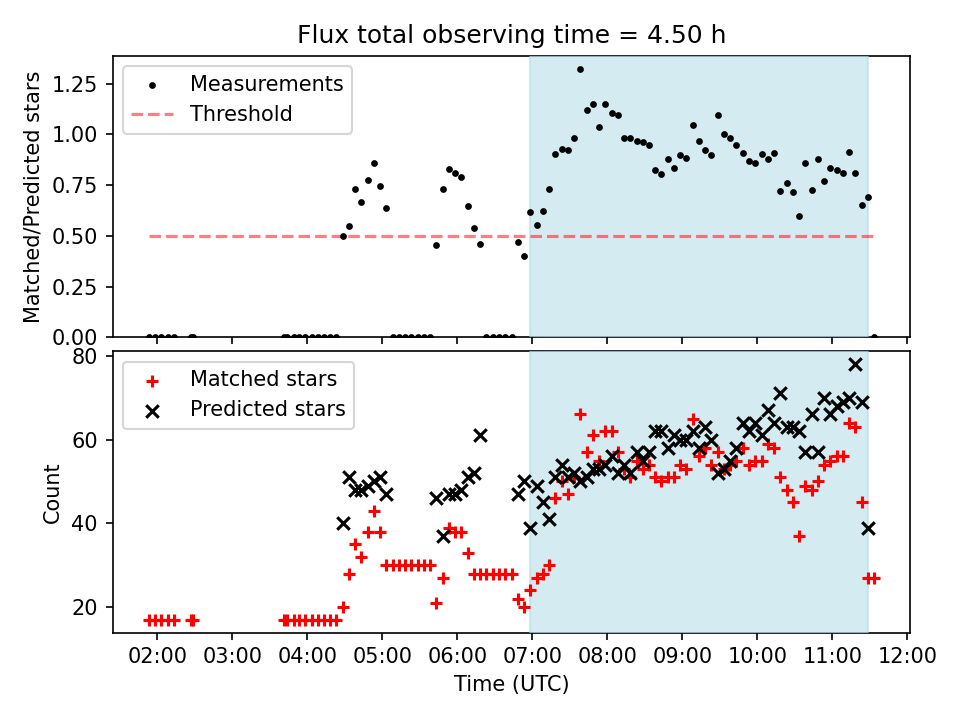 Flux total observing time = 4.50 h

Measurements
Threshold

Matched/Predicted stars

1.25
1.00
0.75
0.50
0.25
0.00

Matched stars
Predicted stars

Count

80
60
40
20

02:00 03:00 04:00 05:00 06:00 07:00 08:00 09:00 10:00 11:00 12:00

Time (UTC)